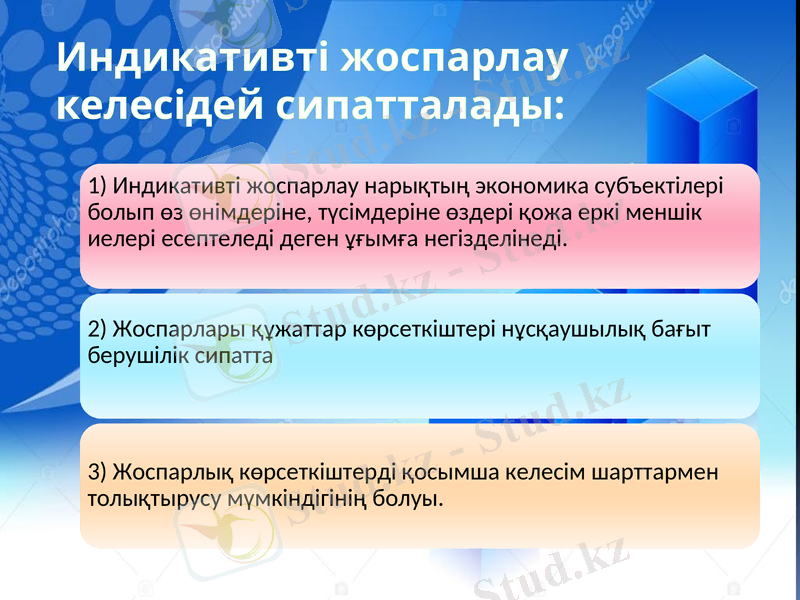 Индикативті жоспарлау келесідей сипатталады:

1) Индикативті жоспарлау нарықтың экономика субъектілері болып өз өнімдеріне, түсімдеріне өздері қожа еркі меншік иелері есептеледі деген ұғымға негізделінеді.

2) Жоспарлары құжаттар көрсеткіштері нұсқаушылық бағыт берушілік сипатта

3) Жоспарлық көрсеткіштерді қосымша келесім шарттармен толықтырусу мүмкіндігінің болуы.

Stud.kz - Stud.kz

depositphotos